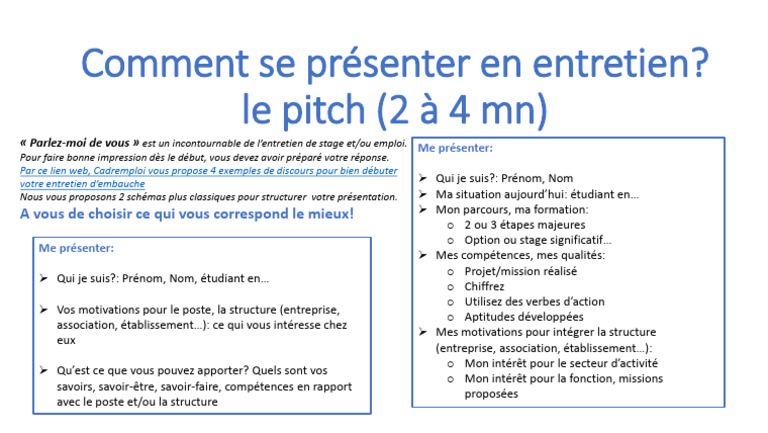 Comment se présenter en entretien?
le pitch (2 à 4 mn)

« Parlez-moi de vous » est un incontournable de l'entretien de stage et/ou emploi. Pour faire bonne impression dès le début, vous devez avoir préparé votre réponse. Par ce lien web, Cadremploi vous propose 4 exemples de discours pour bien débuter votre entretien d'embauche
Nous vous proposons 2 schémas plus classiques pour structurer votre présentation.

A vous de choisir ce qui vous correspond le mieux!

Me présenter:

➢ Qui je suis?: Prénom, Nom, étudiant en…

➢ Vos motivations pour le poste, la structure (entreprise, association, établissement…): ce qui vous intéresse chez eux

➢ Qu'est ce que vous pouvez apporter? Quels sont vos savoirs, savoir-être, savoir-faire, compétences en rapport avec le poste et/ou la structure

Me présenter:

➢ Qui je suis?: Prénom, Nom
➢ Ma situation aujourd'hui: étudiant en…
➢ Mon parcours, ma formation:
 o 2 ou 3 étapes majeures
 o Option ou stage significatif…
➢ Mes compétences, mes qualités:
 o Projet/mission réalisé
 o Chiffrez
 o Utilisez des verbes d'action
 o Aptitudes développées
➢ Mes motivations pour intégrer la structure (entreprise, association, établissement…):
 o Mon intérêt pour le secteur d'activité
 o Mon intérêt pour la fonction, missions proposées